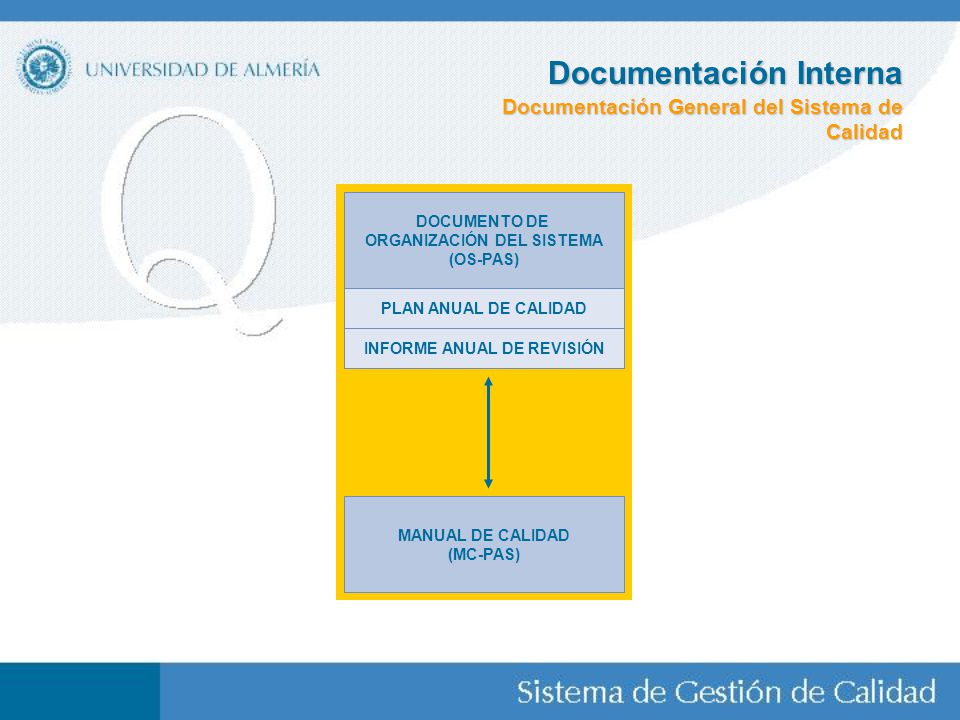 UNIVERSIDAD DE ALMERÍA

Documentación Interna

Documentación General del Sistema de Calidad

DOCUMENTO DE ORGANIZACIÓN DEL SISTEMA (OS-PAS)

PLAN ANUAL DE CALIDAD

INFORME ANUAL DE REVISIÓN

MANUAL DE CALIDAD (MC-PAS)

Sistema de Gestión de Calidad